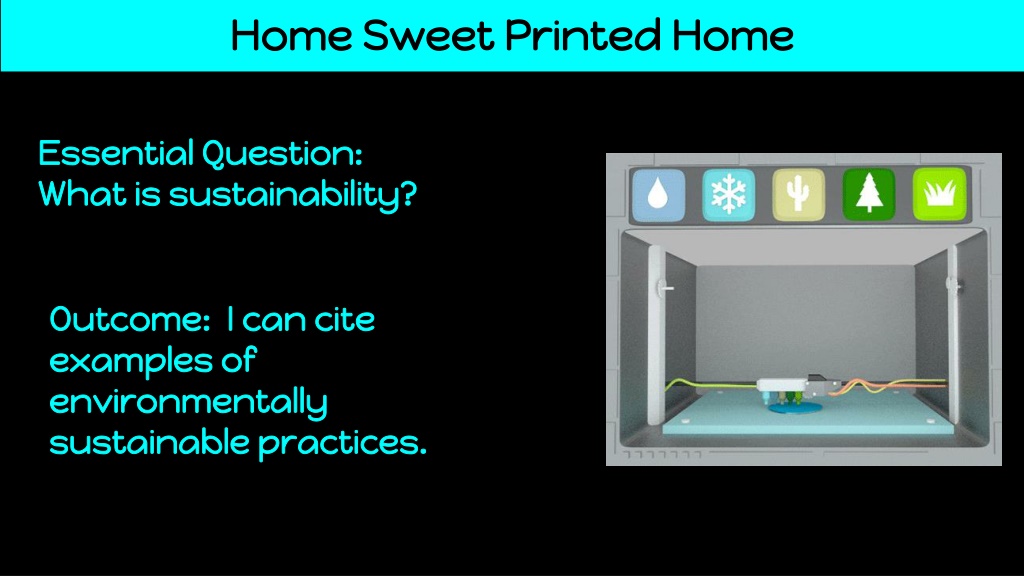 Home Sweet Printed Home

Essential Question:
What is sustainability?

Outcome: I can cite examples of environmentally sustainable practices.